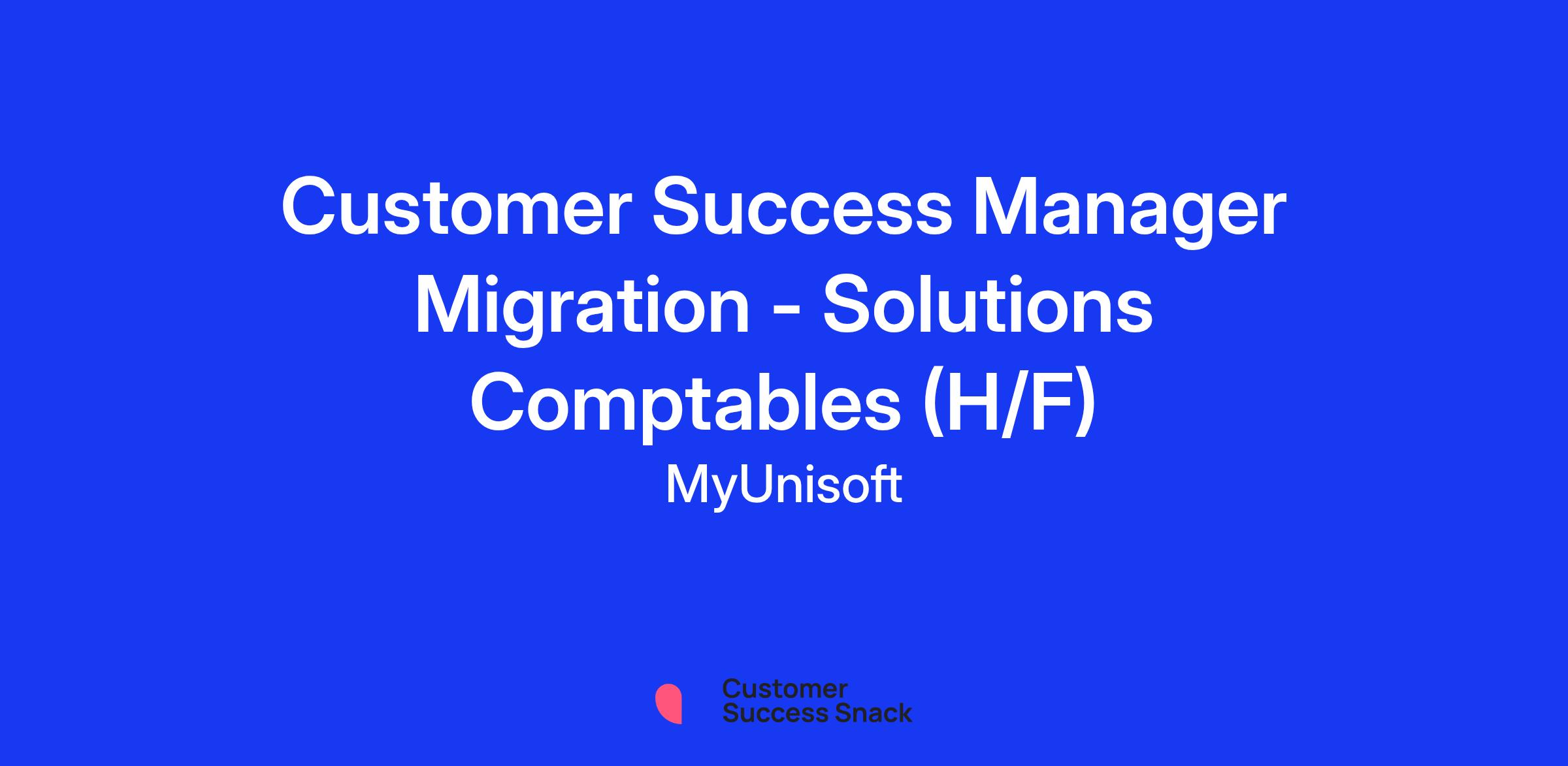 Customer Success Manager Migration - Solutions Comptables (H/F)

MyUnisoft

Customer Success Snack